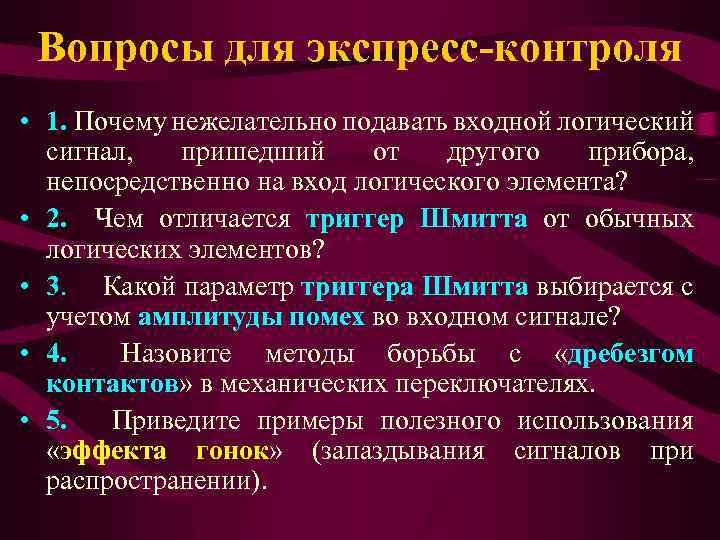 Вопросы для экспресс-контроля

• 1. Почему нежелательно подавать входной логический сигнал, пришедший от другого прибора, непосредственно на вход логического элемента?

• 2. Чем отличается триггер Шмитта от обычных логических элементов?

• 3. Какой параметр триггера Шмитта выбирается с учетом амплитуды помех во входном сигнале?

• 4. Назовите методы борьбы с «дребезгом контактов» в механических переключателях.

• 5. Приведите примеры полезного использования «эффекта гонок» (запаздывания сигналов при распространении).